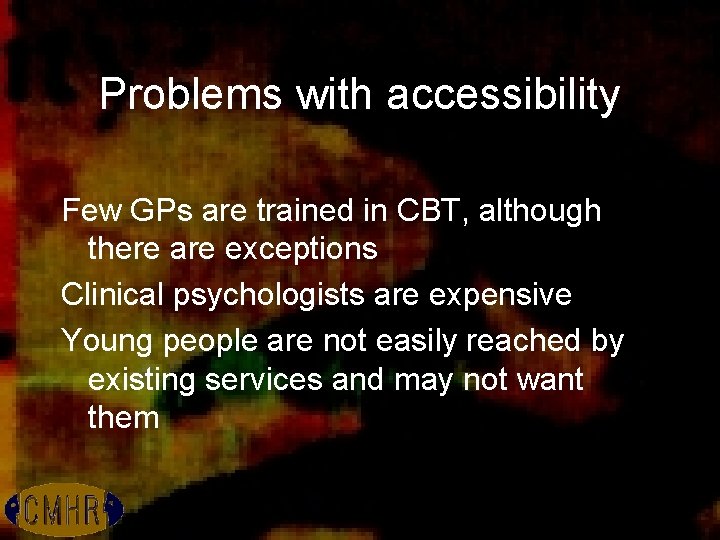 Problems with accessibility

Few GPs are trained in CBT, although there are exceptions

Clinical psychologists are expensive

Young people are not easily reached by existing services and may not want them

CMHR